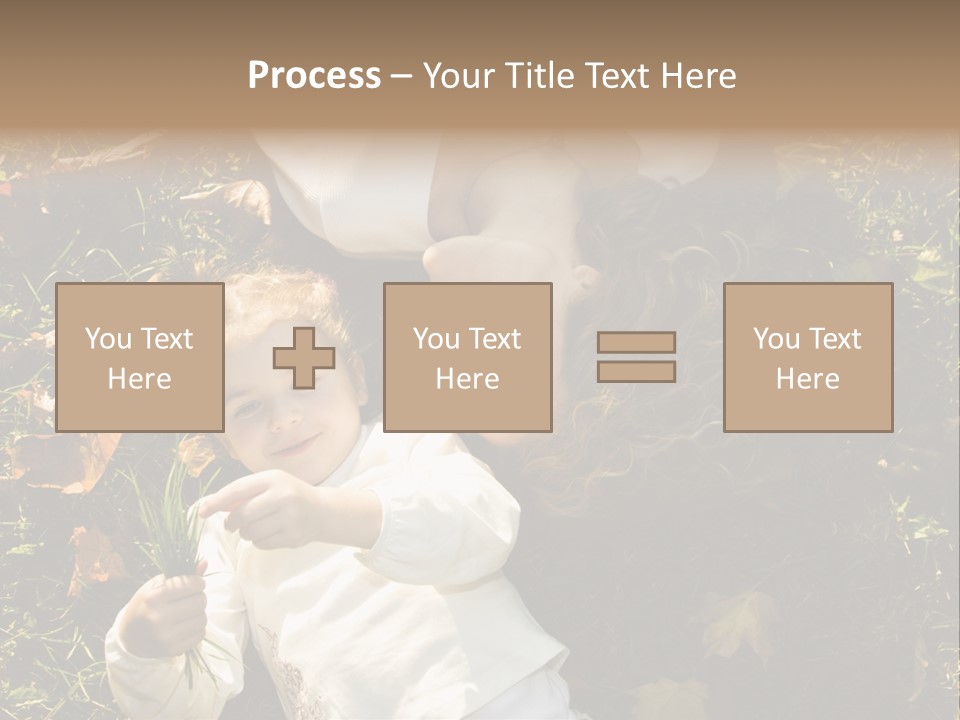 Process – Your Title Text Here

You Text Here

You Text Here

You Text Here